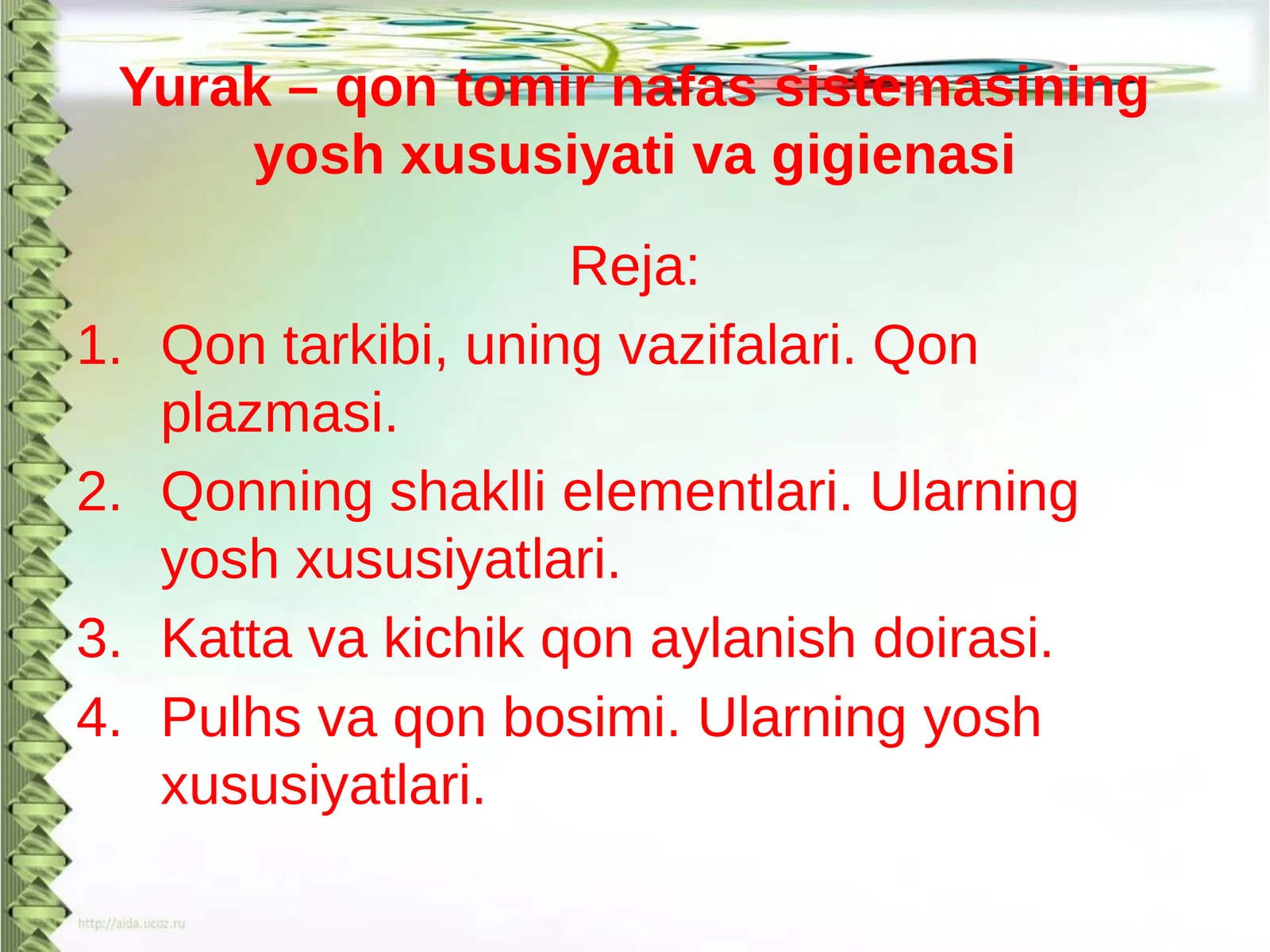 Yurak – qon tomir nafas sistemasining yosh xususiyati va gigienasi

Reja:

1. Qon tarkibi, uning vazifalari. Qon plazmasi.
2. Qonning shaklli elementlari. Ularning yosh xususiyatlari.
3. Katta va kichik qon aylanish doirasi.
4. Pulhs va qon bosimi. Ularning yosh xususiyatlari.

http://aida.ucoz.ru